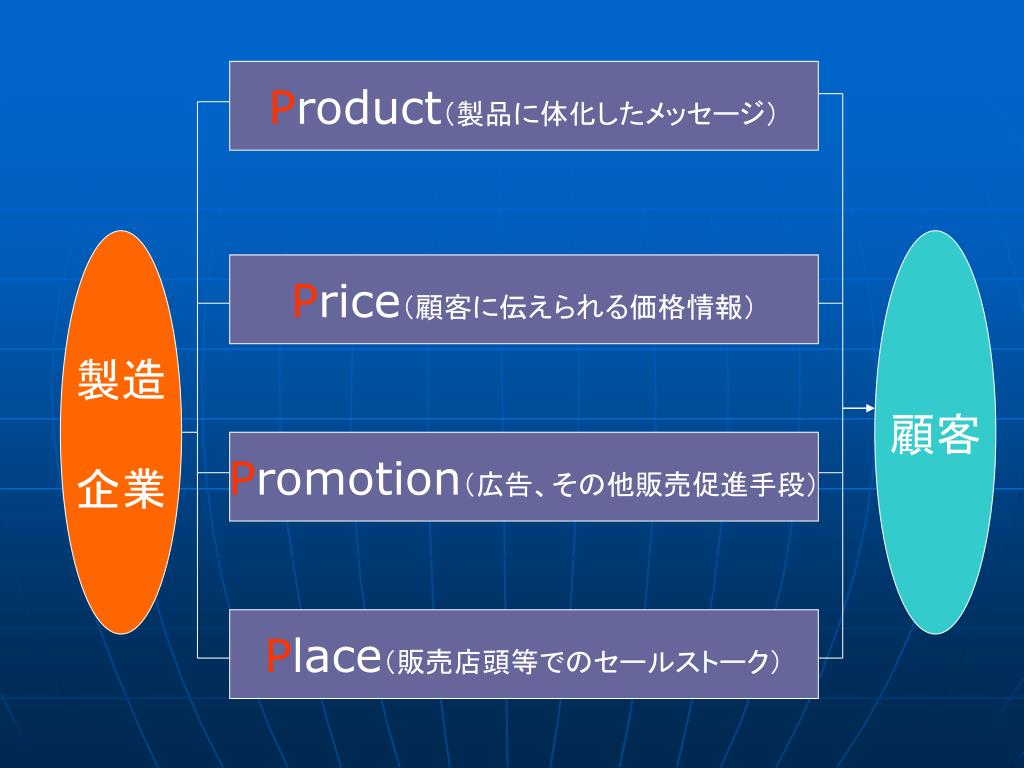 製造

企業

Product（製品に体化したメッセージ）

Price（顧客に伝えられる価格情報）

Promotion（広告、その他販売促進手段）

Place（販売店頭等でのセールストーク）

顧客